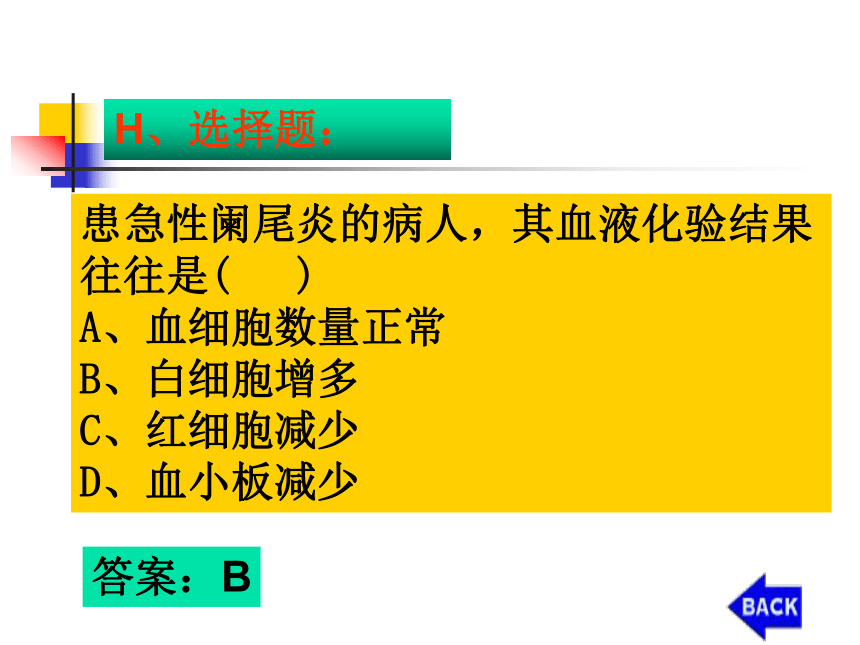 H、选择题：

患急性阑尾炎的病人，其血液化验结果往往是(　　)
A、血细胞数量正常
B、白细胞增多
C、红细胞减少
D、血小板减少

答案：B

BACK